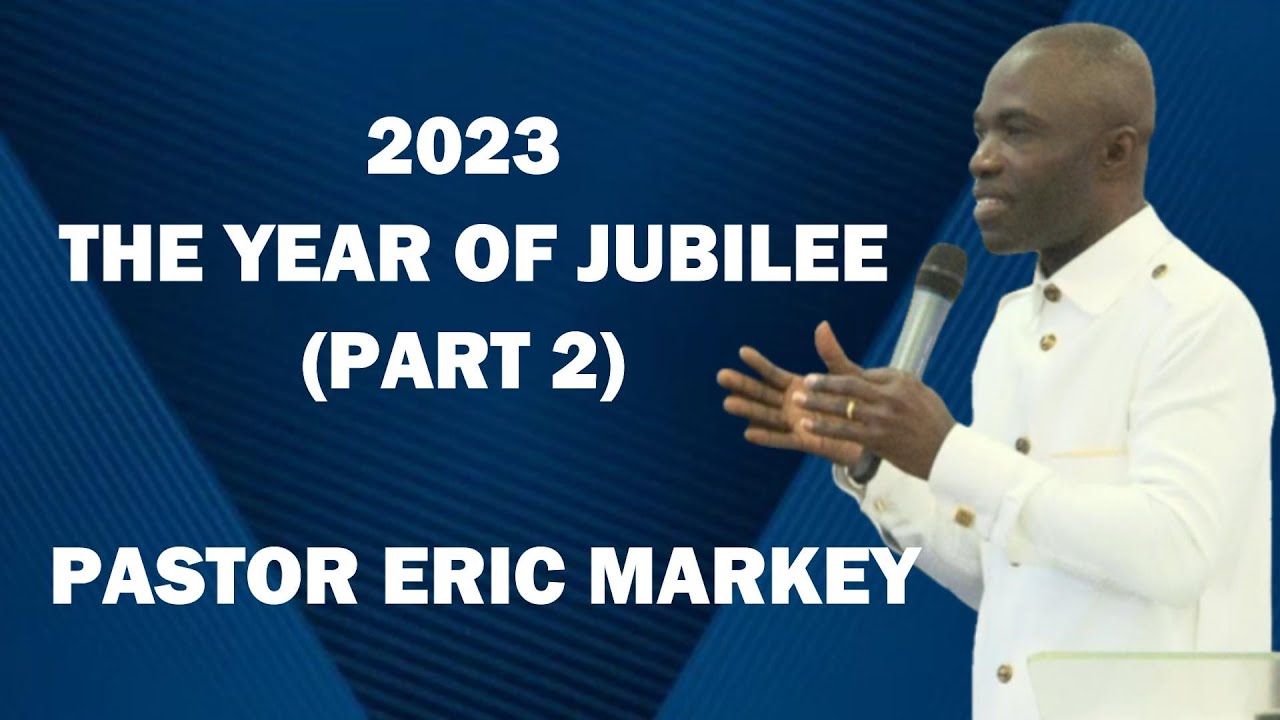 2023
THE YEAR OF JUBILEE
(PART 2)

PASTOR ERIC MARKEY